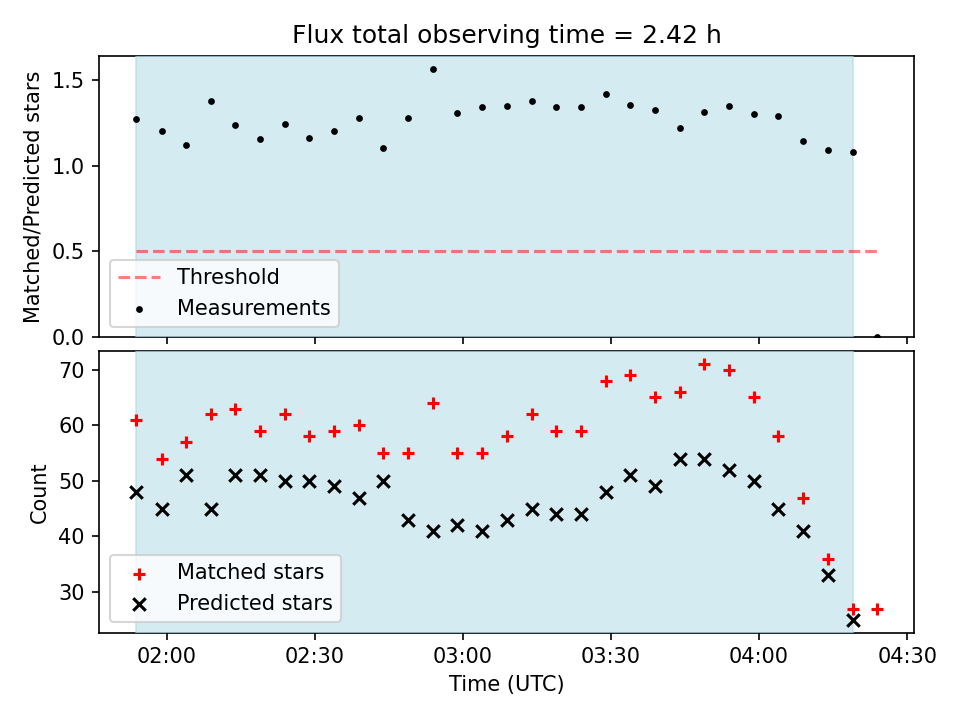 Flux total observing time = 2.42 h

Matched/Predicted stars

1.5
1.0
0.5
0.0

Threshold
Measurements

Count

70
60
50
40
30

Matched stars
Predicted stars

02:00 02:30 03:00 03:30 04:00 04:30

Time (UTC)